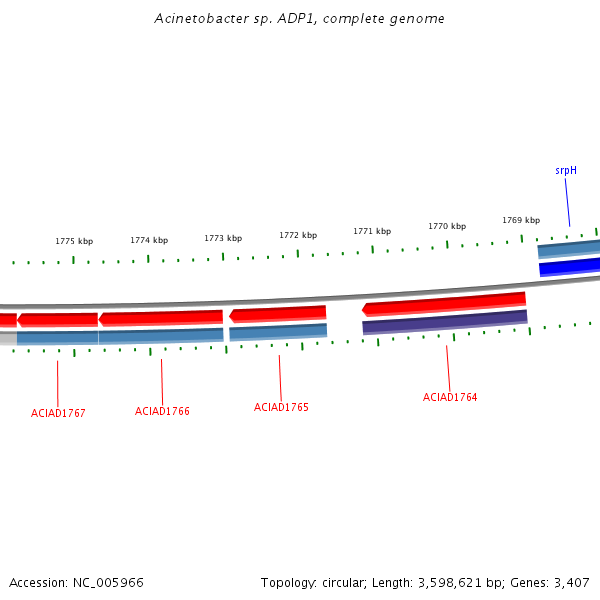 Acinetobacter sp. ADP1, complete genome

srpH

1775 kbp 1774 kbp 1773 kbp 1772 kbp 1771 kbp 1770 kbp 1769 kbp

ACIAD1767 ACIAD1766 ACIAD1765 ACIAD1764

Accession: NC_005966

Topology: circular; Length: 3,598,621 bp; Genes: 3,407